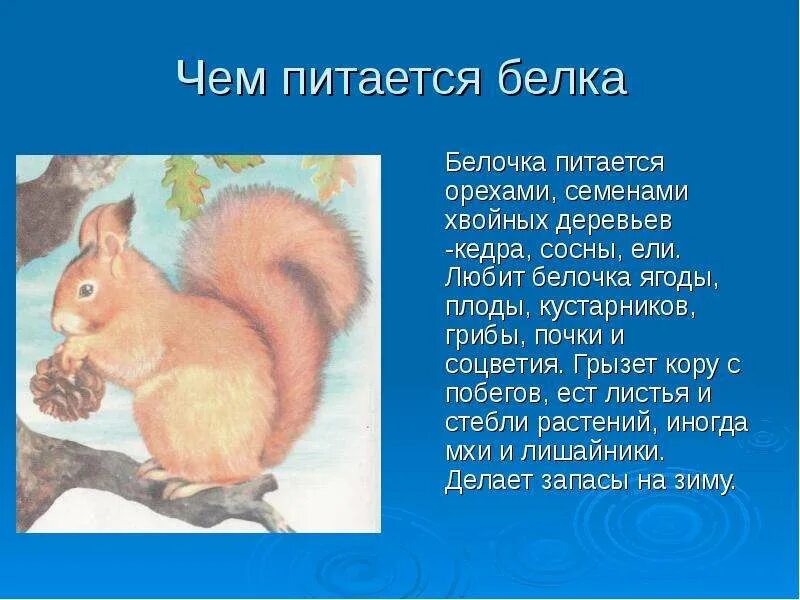 Чем питается белка

Белочка питается орехами, семенами хвойных деревьев -кедра, сосны, ели. Любит белочка ягоды, плоды, кустарников, грибы, почки и соцветия. Грызет кору с побегов, ест листья и стебли растений, иногда мхи и лишайники. Делает запасы на зиму.